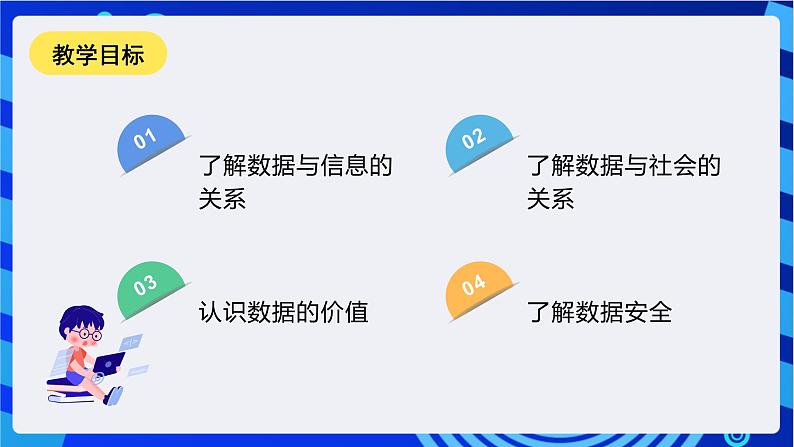 教学目标

01
了解数据与信息的关系

02
了解数据与社会的关系

03
认识数据的价值

04
了解数据安全